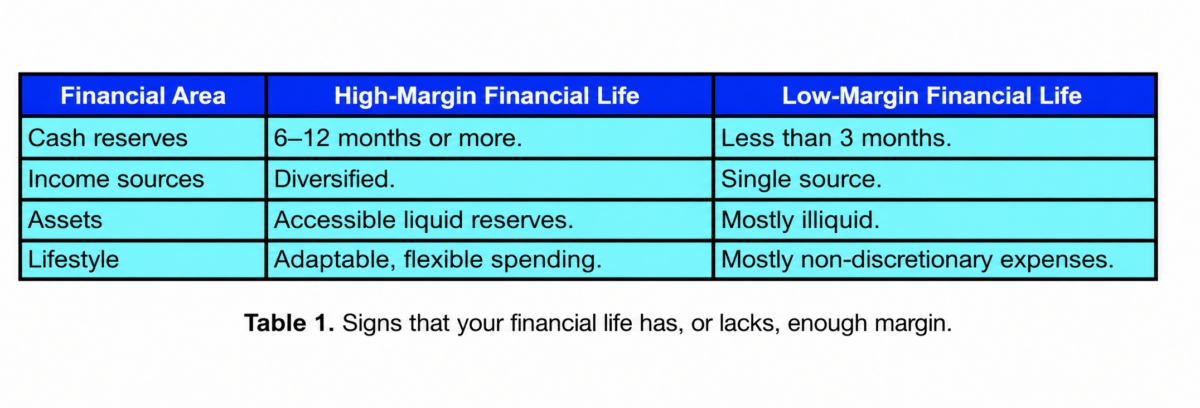 | Financial Area | High-Margin Financial Life | Low-Margin Financial Life |
|---|---|---|
| Cash reserves | 6–12 months or more. | Less than 3 months. |
| Income sources | Diversified. | Single source. |
| Assets | Accessible liquid reserves. | Mostly illiquid. |
| Lifestyle | Adaptable, flexible spending. | Mostly non-discretionary expenses. |

**Table 1.** Signs that your financial life has, or lacks, enough margin.